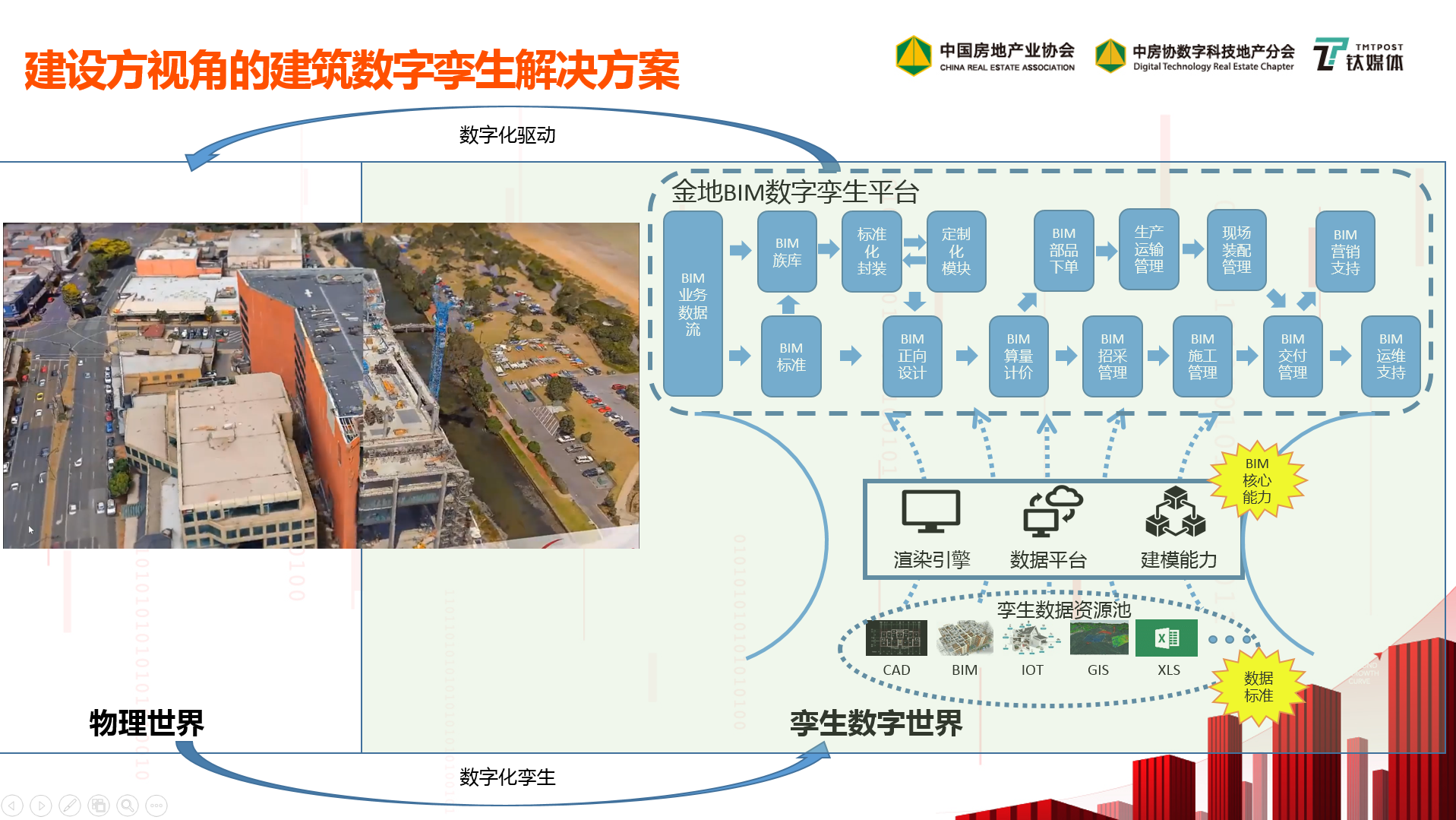 建设方视角的建筑数字孪生解决方案

中国房地产业协会
CHINA REAL ESTATE ASSOCIATION

中房协数字科技地产分会
Digital Technology Real Estate Chapter

TMTPOST
钛媒体

数字化驱动

金地BIM数字孪生平台

BIM 业务 数据 流

BIM 族库

标准 化 封装

定制 化 模块

BIM 部品 下单

生产 运输 管理

现场 装配 管理

BIM 营销 支持

BIM 标准

BIM 正向 设计

BIM 算量 计价

BIM 招采 管理

BIM 施工 管理

BIM 交付 管理

BIM 运维 支持

BIM 核心 能力

渲染引擎

数据平台

建模能力

孪生数据资源池

CAD

BIM

IOT

GIS

XLS

数据 标准

物理世界

孪生数字世界

数字化孪生